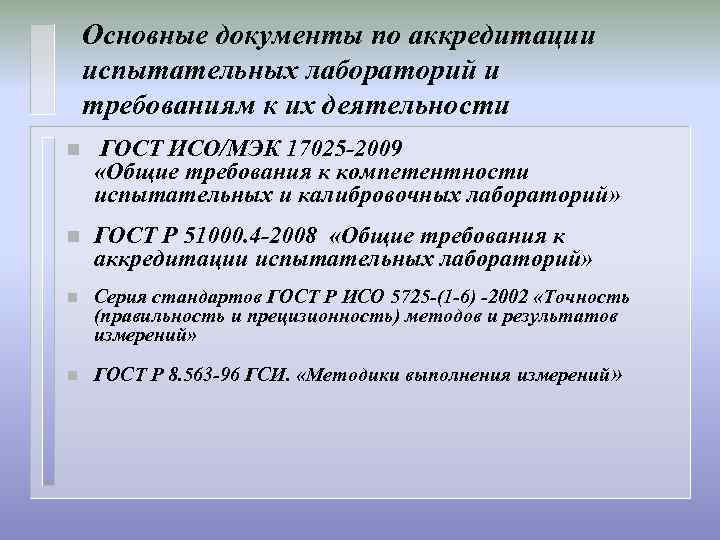 Основные документы по аккредитации испытательных лабораторий и требованиям к их деятельности

ГОСТ ИСО/МЭК 17025-2009 «Общие требования к компетентности испытательных и калибровочных лабораторий»

ГОСТ Р 51000.4-2008 «Общие требования к аккредитации испытательных лабораторий»

Серия стандартов ГОСТ Р ИСО 5725-(1-6) -2002 «Точность (правильность и прецизионность) методов и результатов измерений»

ГОСТ Р 8.563-96 ГСИ. «Методики выполнения измерений»